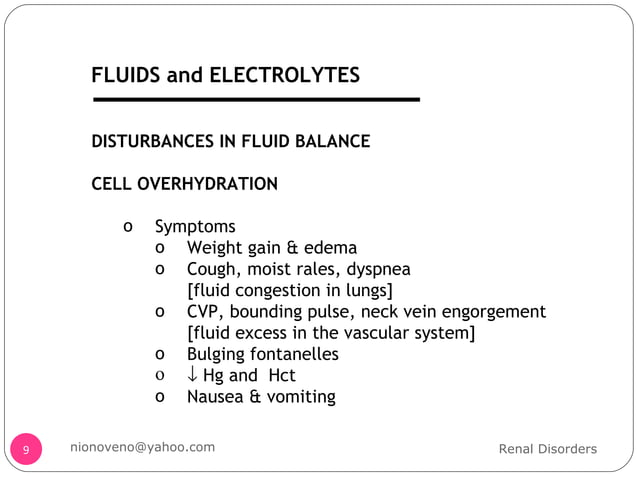 FLUIDS and ELECTROLYTES

DISTURBANCES IN FLUID BALANCE

CELL OVERHYDRATION

o Symptoms
o Weight gain & edema
o Cough, moist rales, dyspnea [fluid congestion in lungs]
o CVP, bounding pulse, neck vein engorgement [fluid excess in the vascular system]
o Bulging fontanelles
o ↓ Hg and Hct
o Nausea & vomiting

9

nionoveno@yahoo.com

Renal Disorders